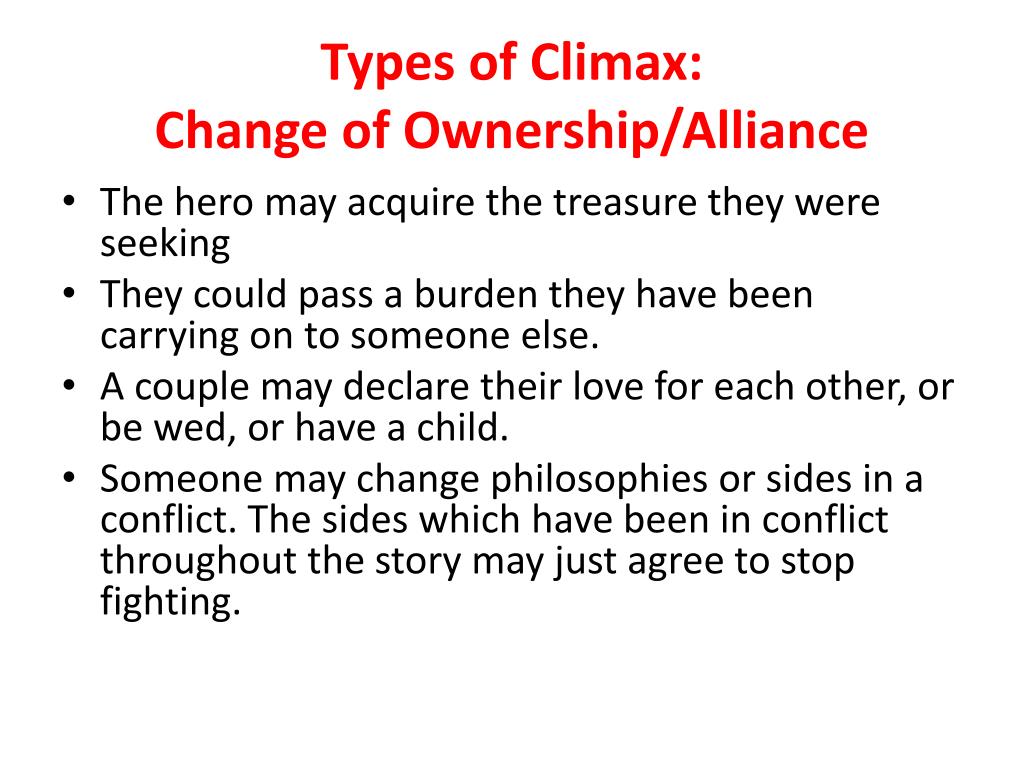 Types of Climax:
Change of Ownership/Alliance

• The hero may acquire the treasure they were seeking
• They could pass a burden they have been carrying on to someone else.
• A couple may declare their love for each other, or be wed, or have a child.
• Someone may change philosophies or sides in a conflict. The sides which have been in conflict throughout the story may just agree to stop fighting.